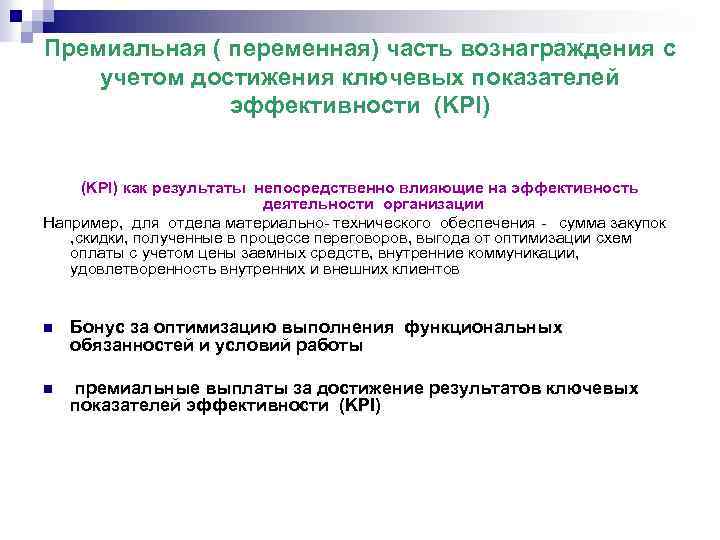 Премиальная ( переменная) часть вознаграждения с учетом достижения ключевых показателей эффективности (KPI)

(KPI) как результаты непосредственно влияющие на эффективность деятельности организации

Например, для отдела материально- технического обеспечения - сумма закупок ,скидки, полученные в процессе переговоров, выгода от оптимизации схем оплаты с учетом цены заемных средств, внутренние коммуникации, удовлетворенность внутренних и внешних клиентов

Бонус за оптимизацию выполнения функциональных обязанностей и условий работы

премиальные выплаты за достижение результатов ключевых показателей эффективности (KPI)